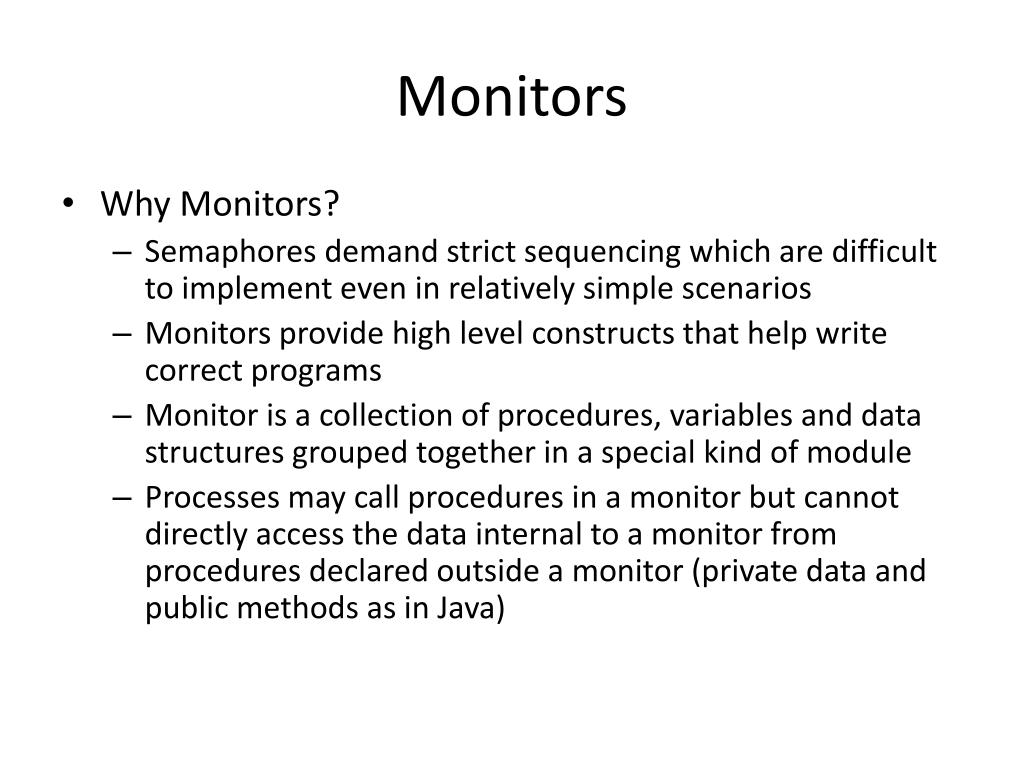 Monitors

• Why Monitors?
– Semaphores demand strict sequencing which are difficult to implement even in relatively simple scenarios
– Monitors provide high level constructs that help write correct programs
– Monitor is a collection of procedures, variables and data structures grouped together in a special kind of module
– Processes may call procedures in a monitor but cannot directly access the data internal to a monitor from procedures declared outside a monitor (private data and public methods as in Java)